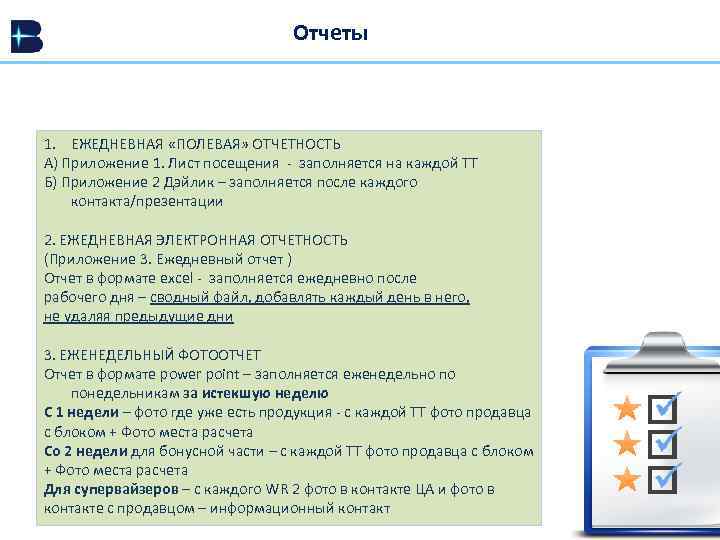 Отчеты

1. ЕЖЕДНЕВНАЯ «ПОЛЕВАЯ» ОТЧЕТНОСТЬ
А) Приложение 1. Лист посещения - заполняется на каждой ТТ
Б) Приложение 2 Дэйлик – заполняется после каждого контакта/презентации

2. ЕЖЕДНЕВНАЯ ЭЛЕКТРОННАЯ ОТЧЕТНОСТЬ
(Приложение 3. Ежедневный отчет )
Отчет в формате excel - заполняется ежедневно после рабочего дня – сводный файл, добавлять каждый день в него, не удаляя предыдущие дни

3. ЕЖЕНЕДЕЛЬНЫЙ ФОТООТЧЕТ
Отчет в формате power point – заполняется еженедельно по понедельникам за истекшую неделю
С 1 недели – фото где уже есть продукция - с каждой ТТ фото продавца с блоком + Фото места расчета
Со 2 недели для бонусной части – с каждой ТТ фото продавца с блоком + Фото места расчета
Для супервайзеров – с каждого WR 2 фото в контакте ЦА и фото в контакте с продавцом – информационный контакт